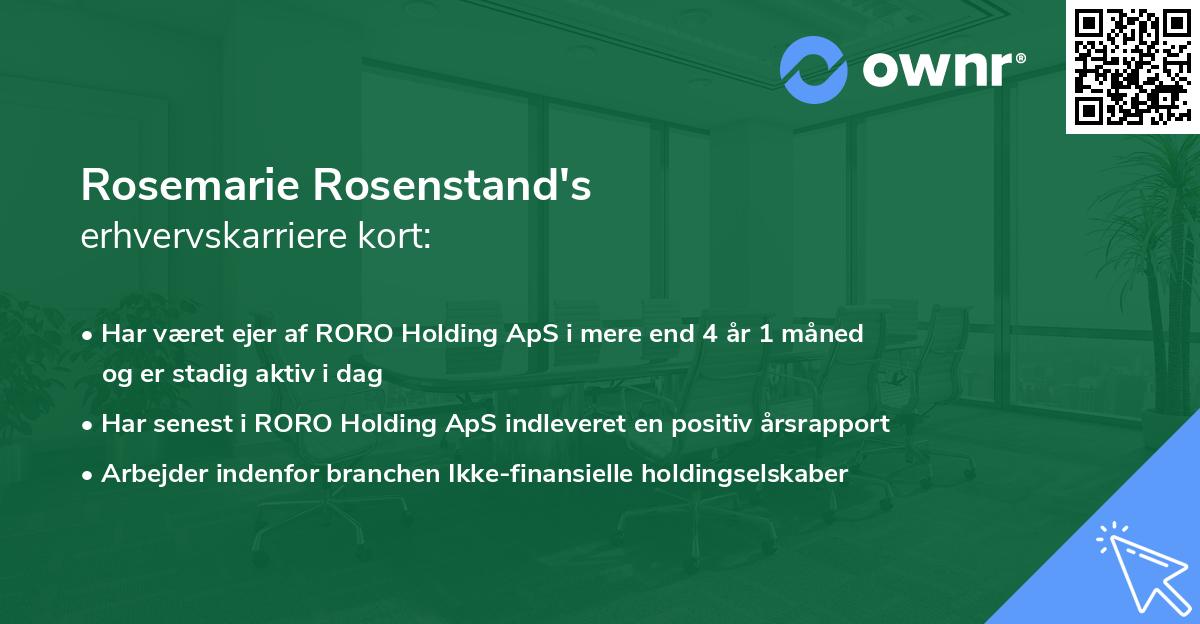 ownr®

Rosemarie Rosenstand's
erhvervskarriere kort:

• Har været ejer af RORO Holding ApS i mere end 4 år 1 måned og er stadig aktiv i dag

• Har senest i RORO Holding ApS indleveret en positiv årsrapport

• Arbejder indenfor branchen Ikke-finansielle holdingselskaber